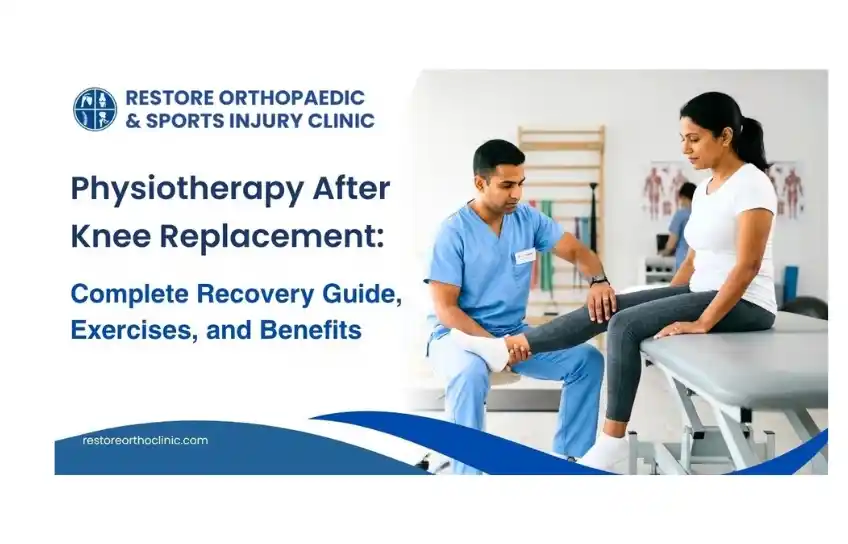 RESTORE ORTHOPAEDIC & SPORTS INJURY CLINIC

Physiotherapy After Knee Replacement:

Complete Recovery Guide, Exercises, and Benefits

restoreorthoclinic.com